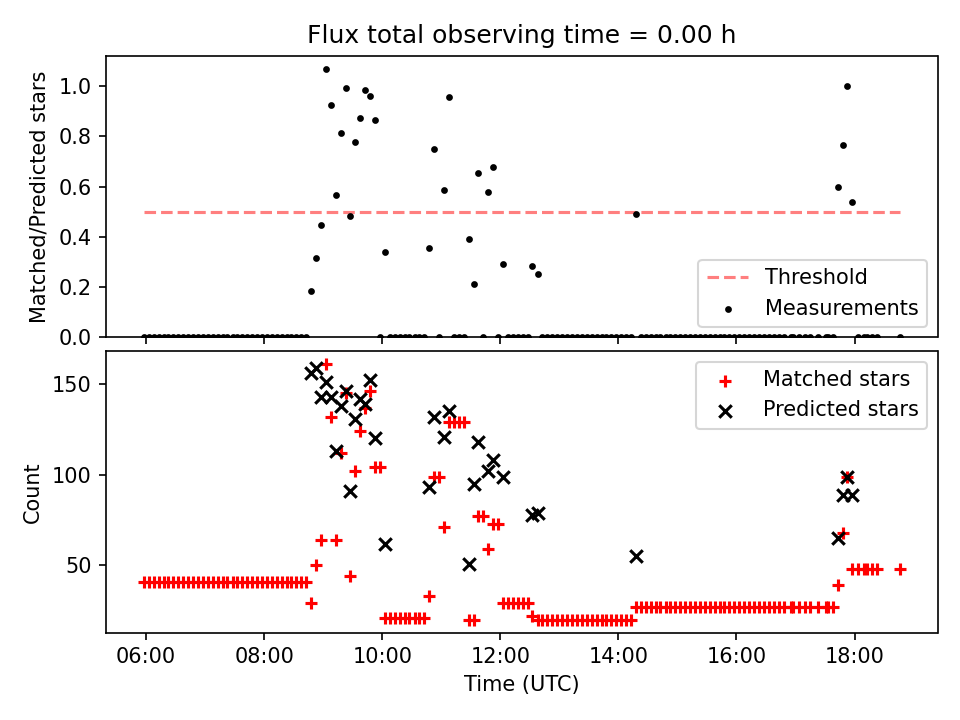 Flux total observing time = 0.00 h

Matched/Predicted stars

1.0
0.8
0.6
0.4
0.2
0.0

Threshold
Measurements

Count

150
100
50

Matched stars
Predicted stars

06:00
08:00
10:00
12:00
14:00
16:00
18:00

Time (UTC)